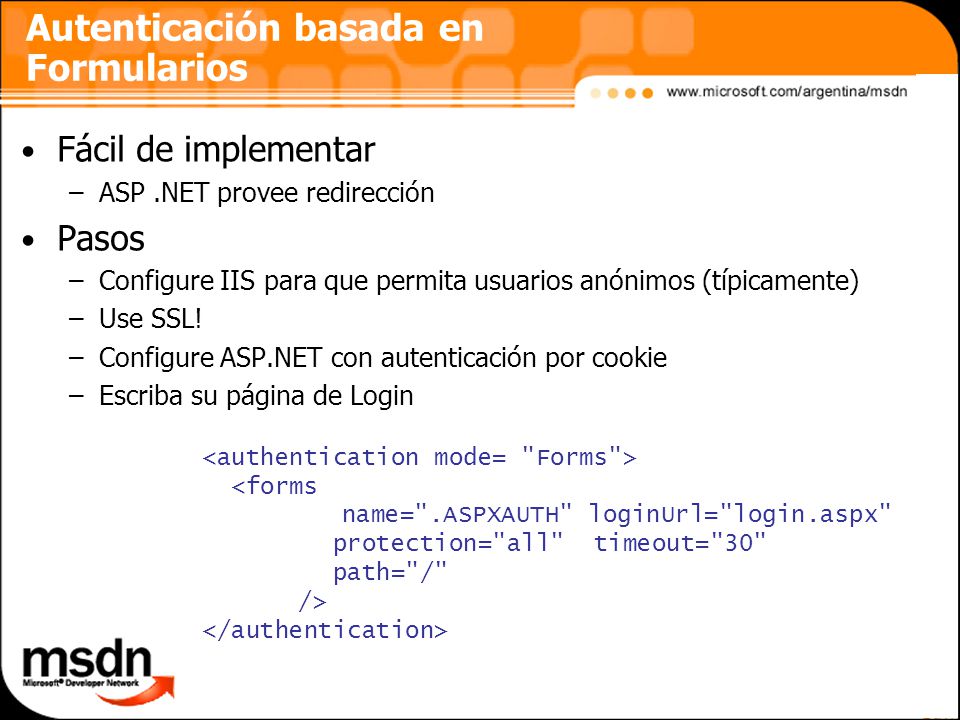 Autenticación basada en Formularios

www.microsoft.com/argentina/msdn

• Fácil de implementar
  – ASP .NET provee redirección
• Pasos
  – Configure IIS para que permita usuarios anónimos (típicamente)
  – Use SSL!
  – Configure ASP.NET con autenticación por cookie
  – Escriba su página de Login

<authentication mode= "Forms">
  <forms
       name=".ASPXAUTH" loginUrl="login.aspx"
       protection="all"  timeout="30"
       path="/"
     />
</authentication>

msdn
Microsoft® Developer Network